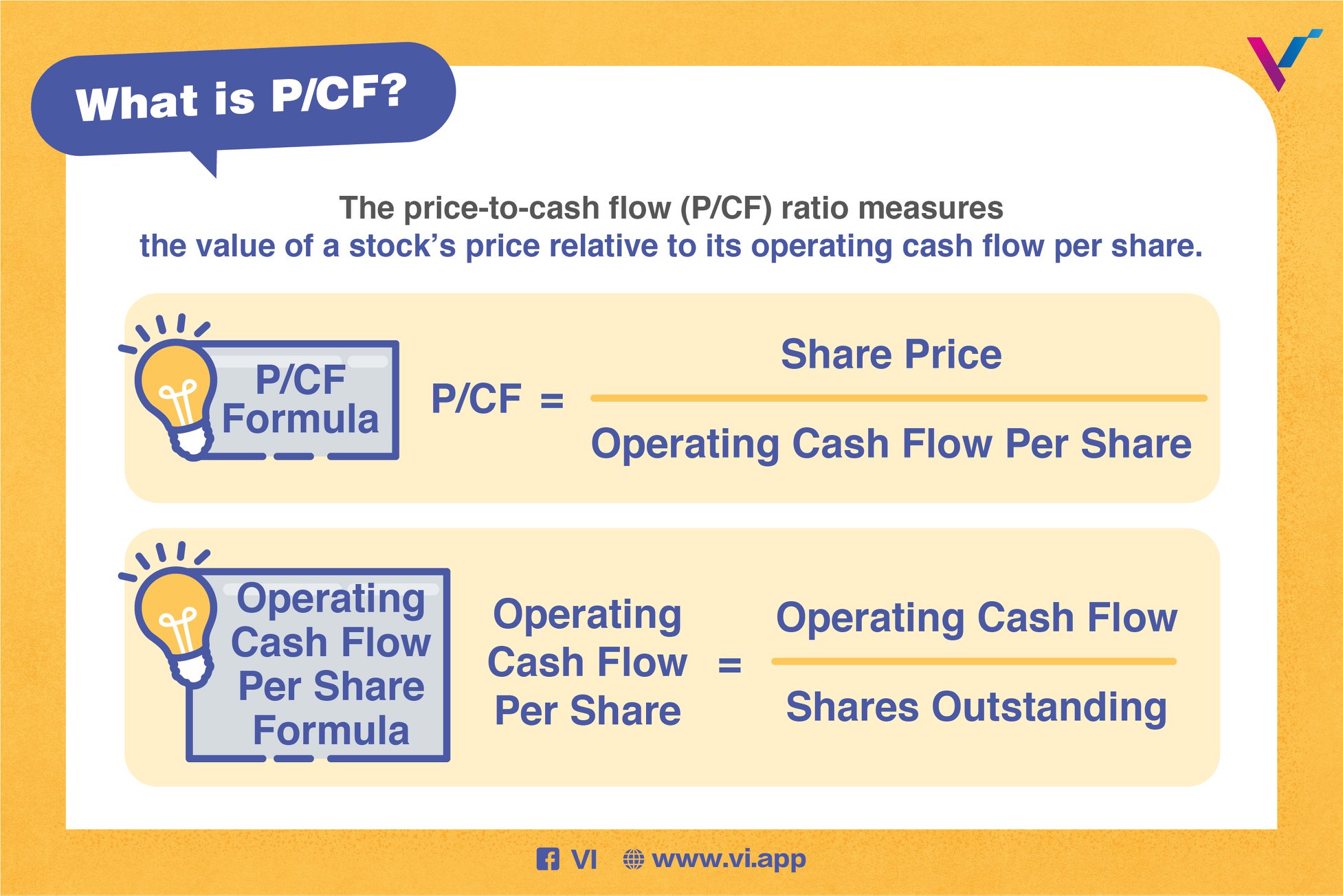 What is P/CF?

The price-to-cash flow (P/CF) ratio measures the value of a stock's price relative to its operating cash flow per share.

P/CF Formula

$\text{P/CF} = \frac{\text{Share Price}}{\text{Operating Cash Flow Per Share}}$

Operating Cash Flow Per Share Formula

$\text{Operating Cash Flow Per Share} = \frac{\text{Operating Cash Flow}}{\text{Shares Outstanding}}$

VI www.vi.app